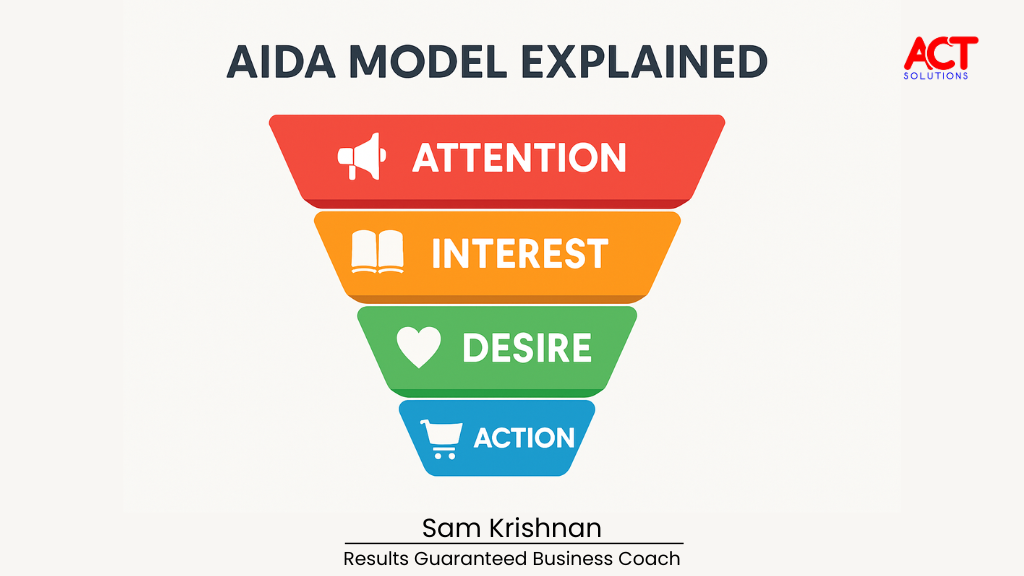 AIDA MODEL EXPLAINED

ACT
SOLUTIONS

ATTENTION

INTEREST

DESIRE

ACTION

Sam Krishnan
Results Guaranteed Business Coach